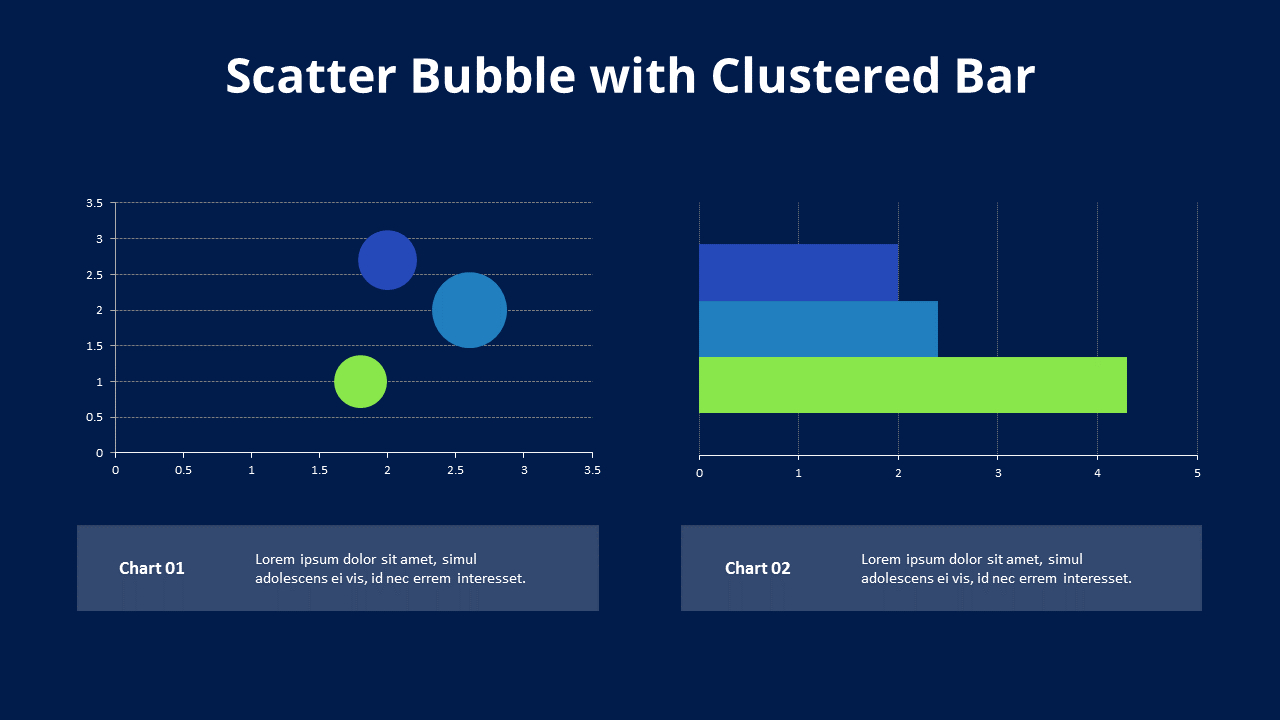 Scatter Bubble with Clustered Bar

3.5
3
2.5
2
1.5
1
0.5
0
0 0.5 1 1.5 2 2.5 3 3.5

0 1 2 3 4 5

Chart 01
Lorem ipsum dolor sit amet, simul adolescens ei vis, id nec errem interesset.

Chart 02
Lorem ipsum dolor sit amet, simul adolescens ei vis, id nec errem interesset.